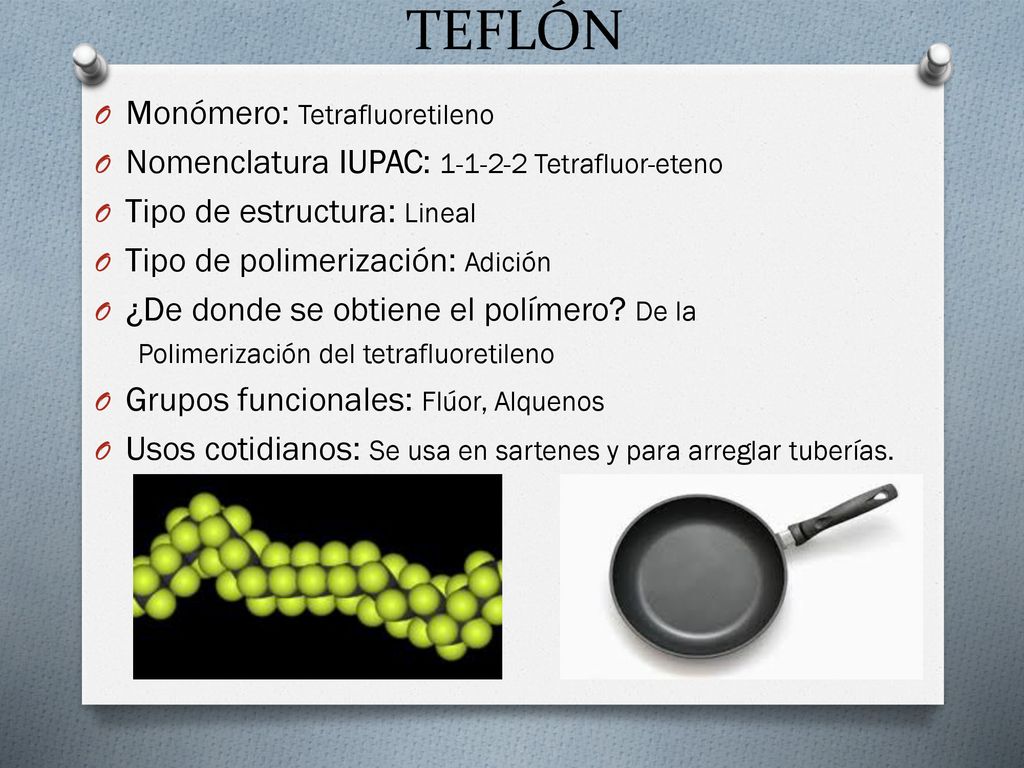 TEFLÓN

O Monómero: Tetrafluoretileno
O Nomenclatura IUPAC: 1-1-2-2 Tetrafluor-eteno
O Tipo de estructura: Lineal
O Tipo de polimerización: Adición
O ¿De donde se obtiene el polímero? De la Polimerización del tetrafluoretileno
O Grupos funcionales: Flúor, Alquenos
O Usos cotidianos: Se usa en sartenes y para arreglar tuberías.